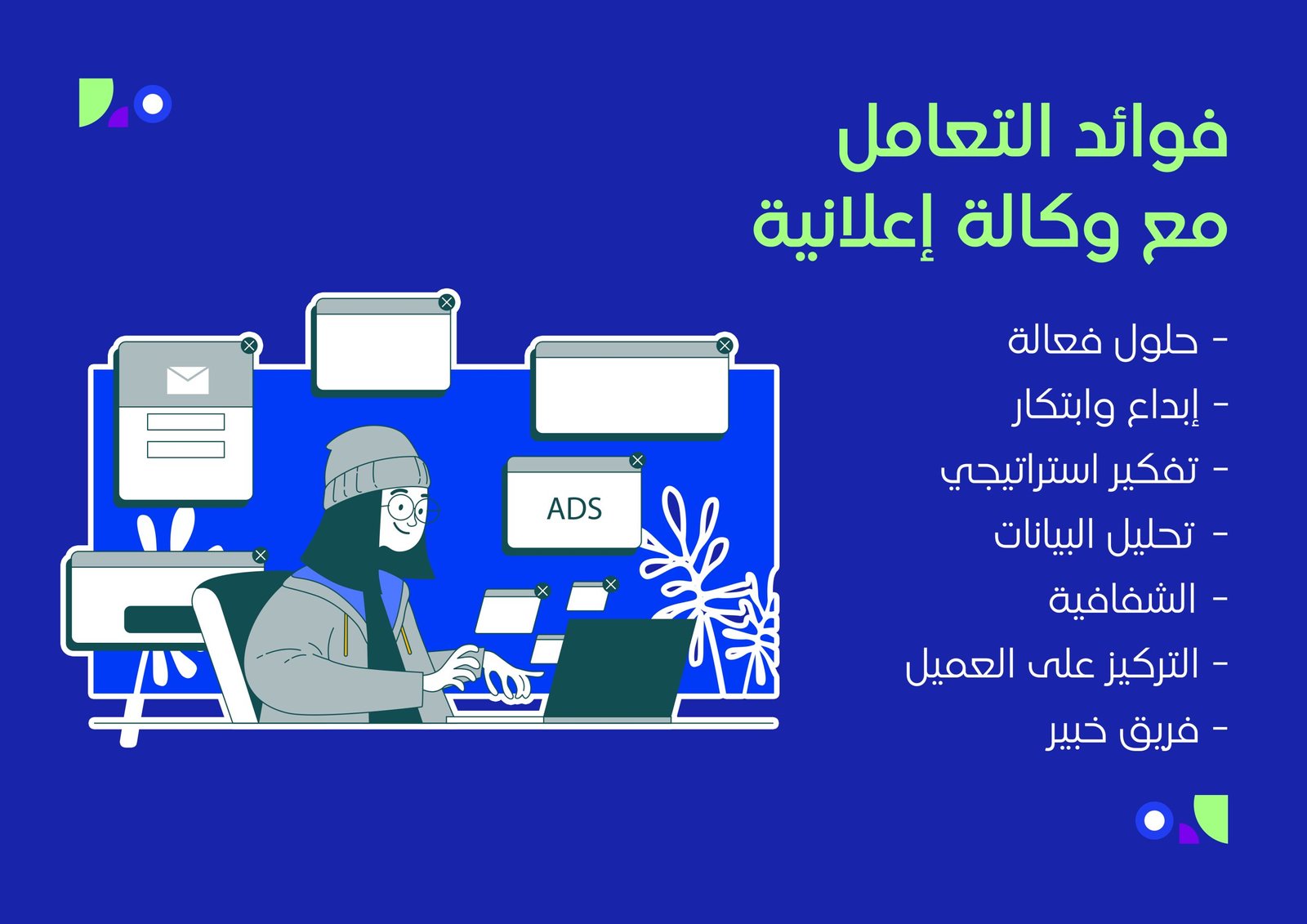 فوائد التعامل مع وكالة إعلانية

- حلول فعالة
- إبداع وابتكار
- تفكير استراتيجي
- تحليل البيانات
- الشفافية
- التركيز على العميل
- فريق خبير

ADS